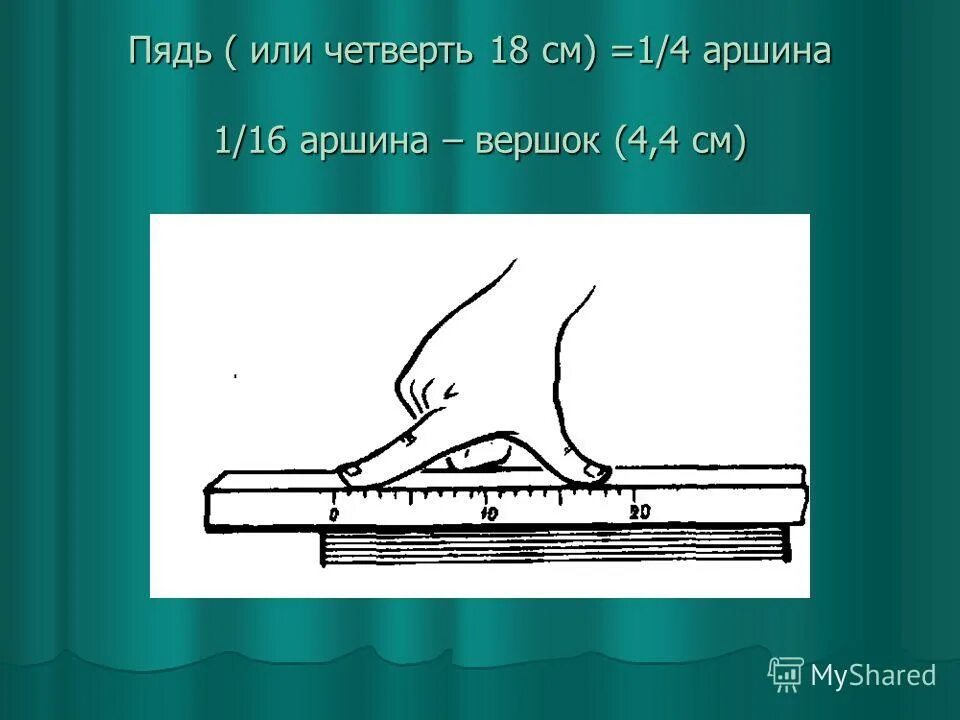 Пядь ( или четверть 18 см) =1/4 аршина

1/16 аршина – вершок (4,4 см)

0 10 20

MyShared